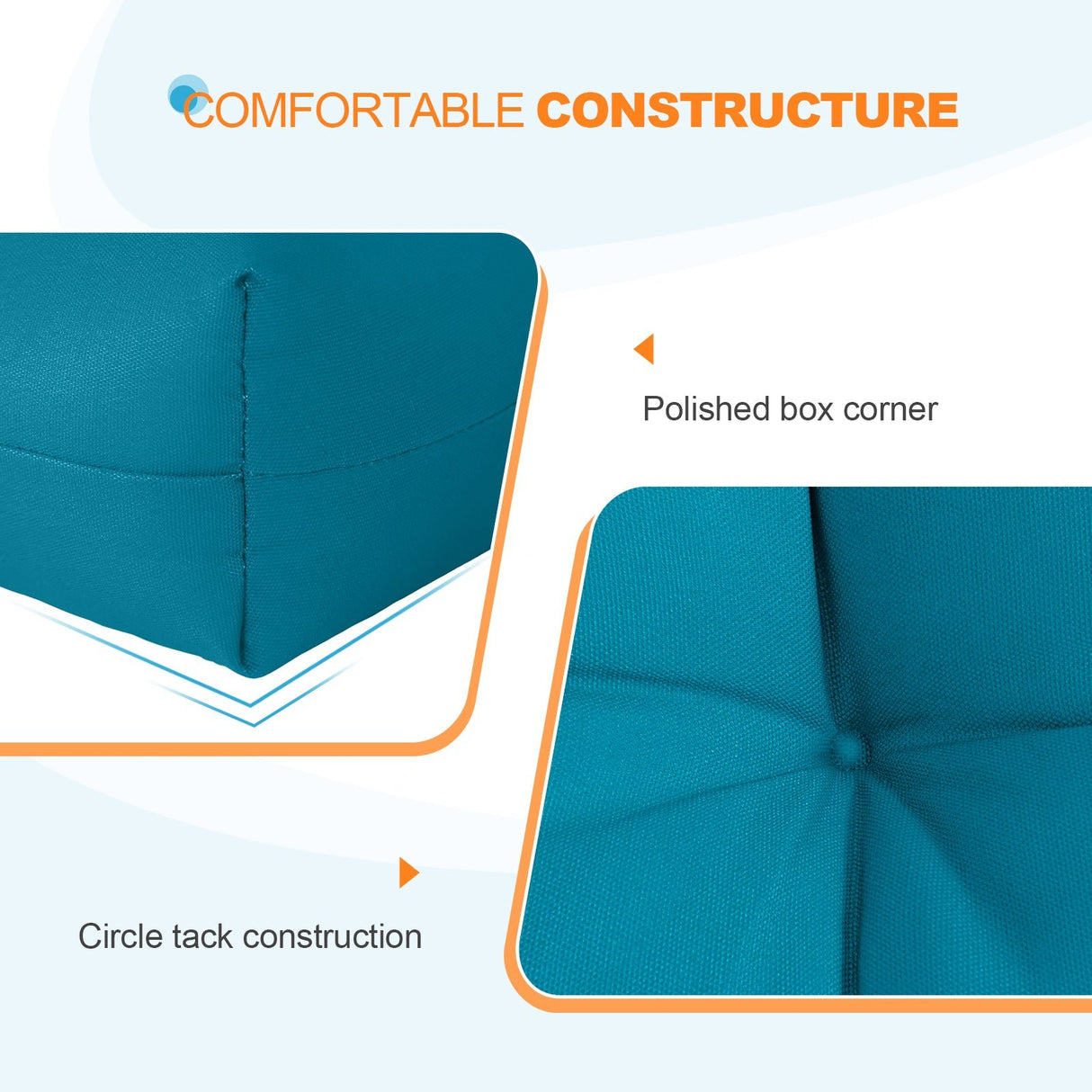 COMFORTABLE CONSTRUCTURE

Polished box corner

Circle tack construction